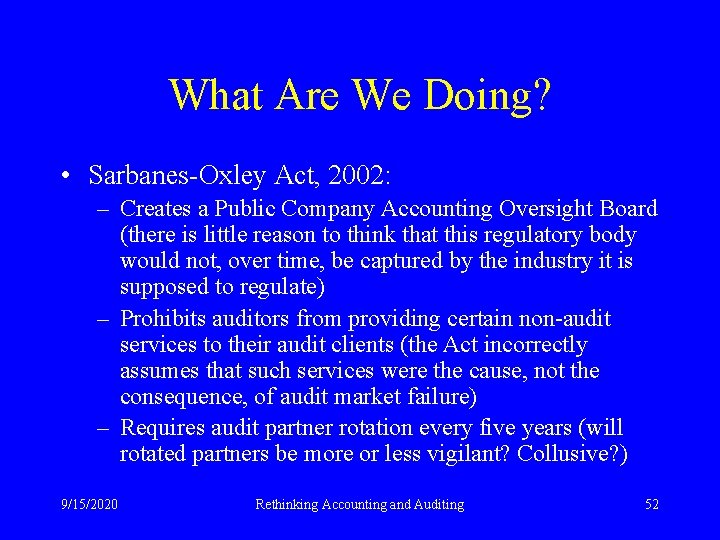 What Are We Doing?

• Sarbanes-Oxley Act, 2002:

– Creates a Public Company Accounting Oversight Board (there is little reason to think that this regulatory body would not, over time, be captured by the industry it is supposed to regulate)

– Prohibits auditors from providing certain non-audit services to their audit clients (the Act incorrectly assumes that such services were the cause, not the consequence, of audit market failure)

– Requires audit partner rotation every five years (will rotated partners be more or less vigilant? Collusive?)

9/15/2020 Rethinking Accounting and Auditing 52